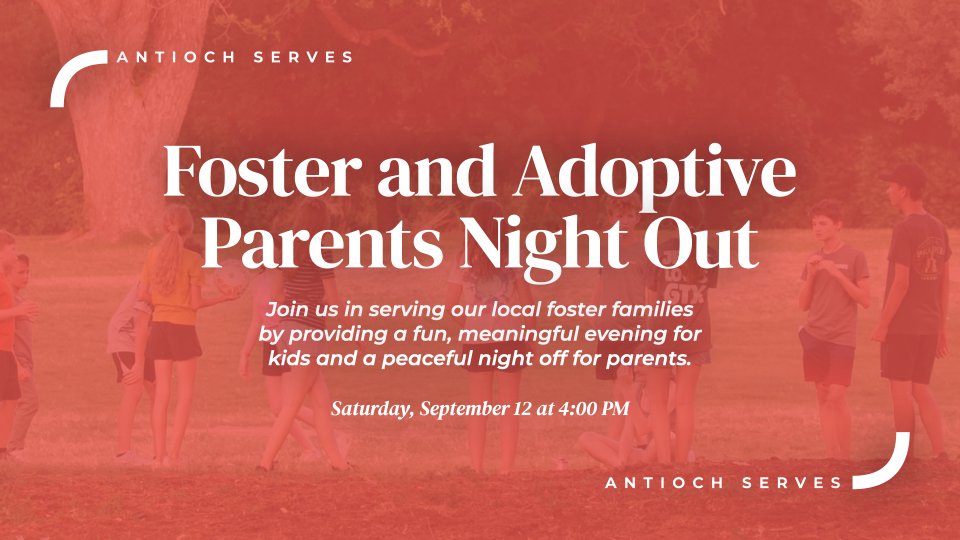 ANTIOCH SERVES

Foster and Adoptive Parents Night Out

Join us in serving our local foster families by providing a fun, meaningful evening for kids and a peaceful night off for parents.

Saturday, September 12 at 4:00 PM

ANTIOCH SERVES